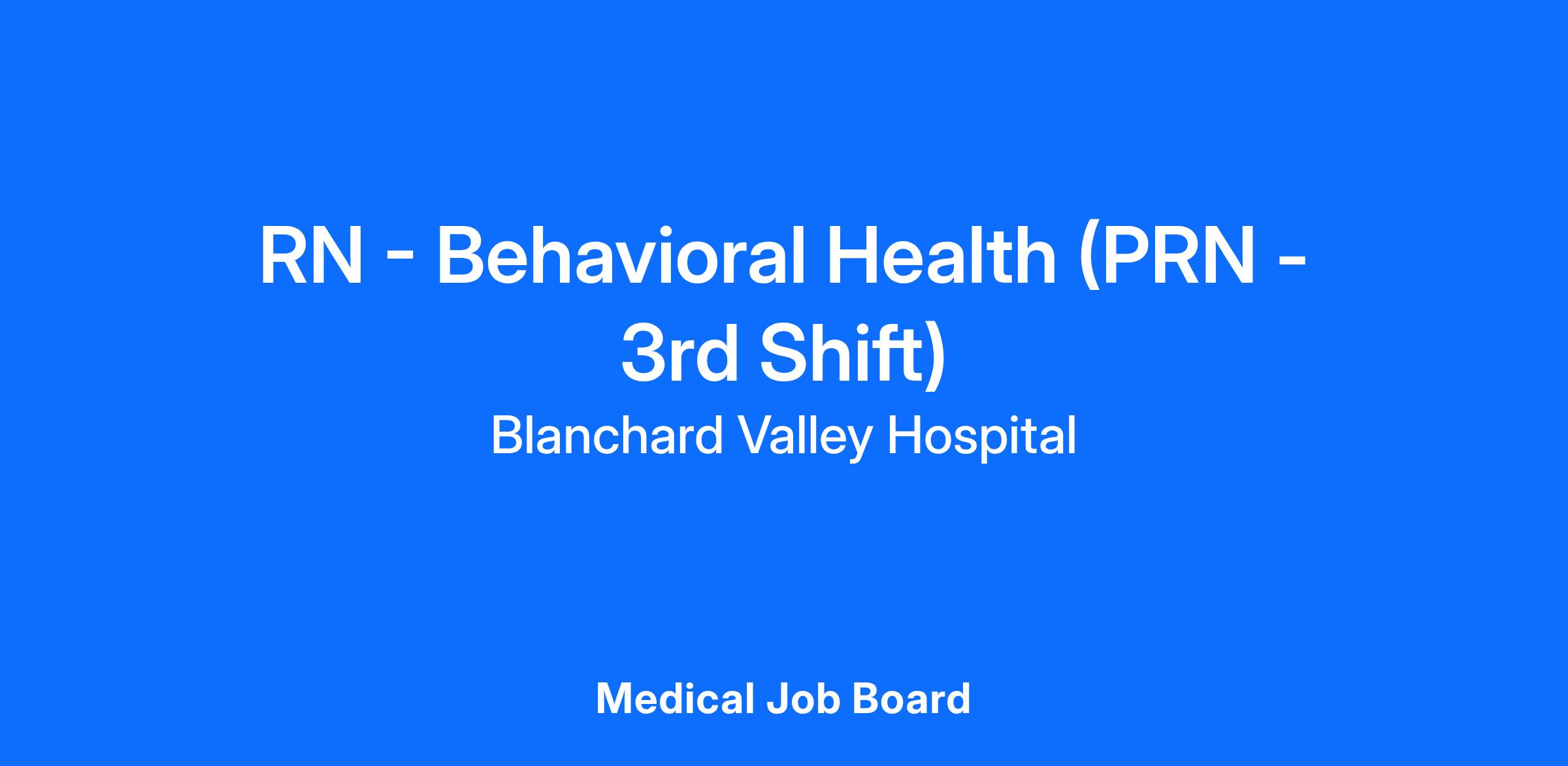 RN - Behavioral Health (PRN - 3rd Shift)

Blanchard Valley Hospital

Medical Job Board